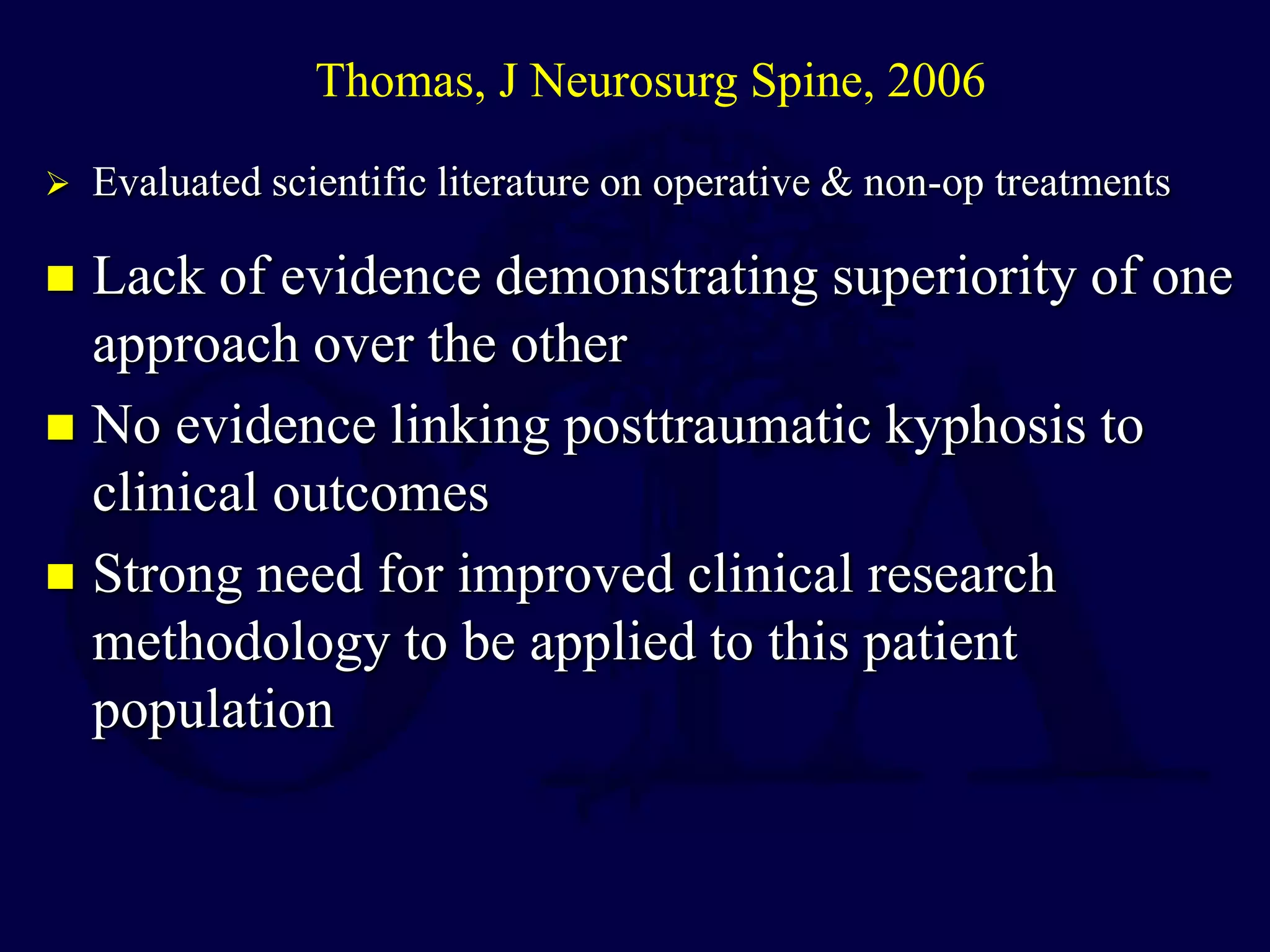 Thomas, J Neurosurg Spine, 2006

➢ Evaluated scientific literature on operative & non-op treatments

■ Lack of evidence demonstrating superiority of one approach over the other

■ No evidence linking posttraumatic kyphosis to clinical outcomes

■ Strong need for improved clinical research methodology to be applied to this patient population